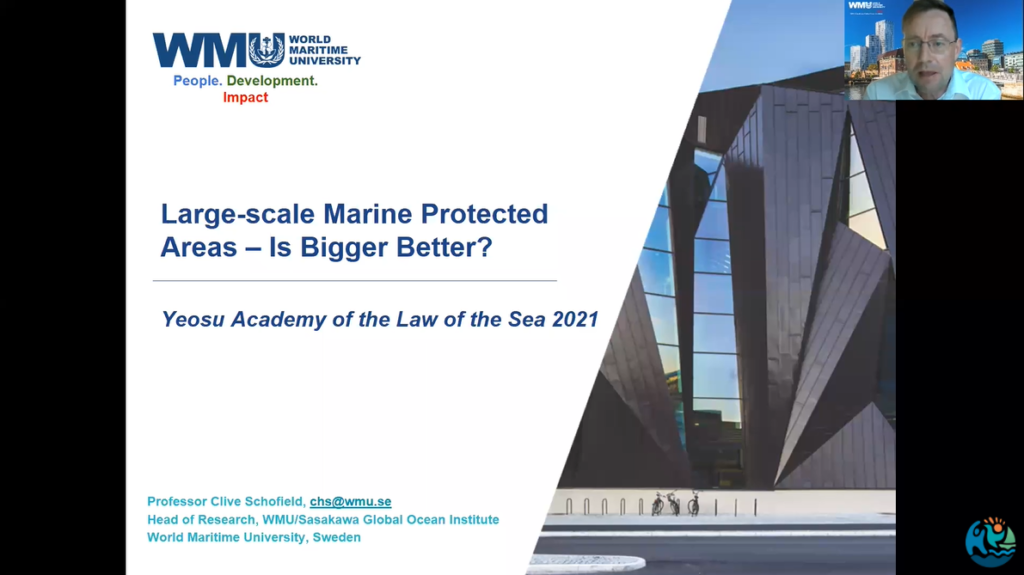 WMU WORLD MARITIME UNIVERSITY

People. Development. Impact

Large-scale Marine Protected Areas – Is Bigger Better?

Yeosu Academy of the Law of the Sea 2021

Professor Clive Schofield, chs@wmu.se
Head of Research, WMU/Sasakawa Global Ocean Institute
World Maritime University, Sweden